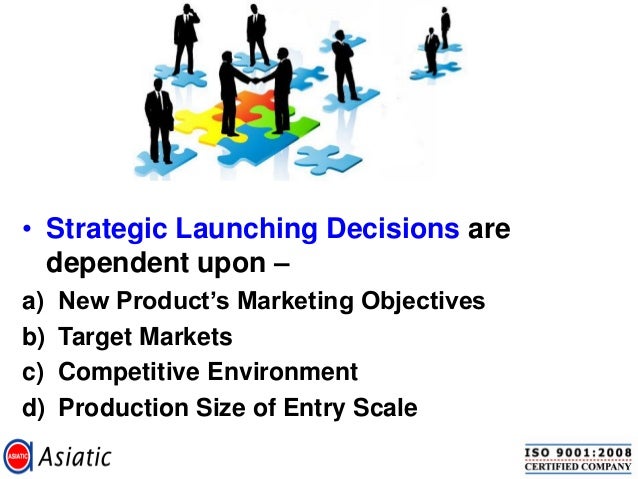 • Strategic Launching Decisions are dependent upon –

a) New Product's Marketing Objectives

b) Target Markets

c) Competitive Environment

d) Production Size of Entry Scale

ASIATIC Asiatic

ISO 9001:2008 CERTIFIED COMPANY